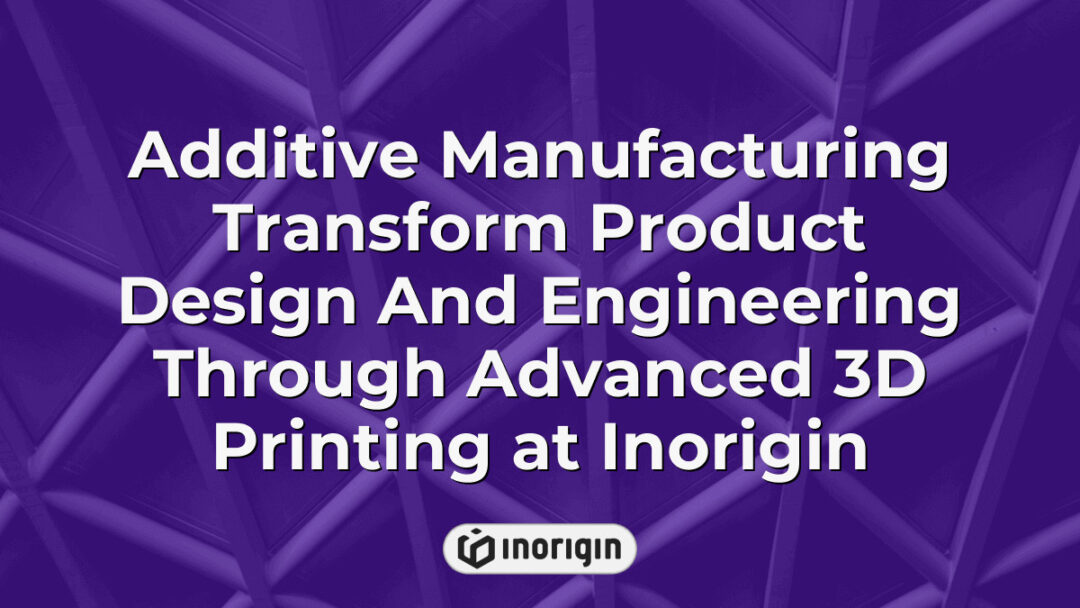 Additive Manufacturing Transform Product Design And Engineering Through Advanced 3D Printing at Inorigin

inorigin